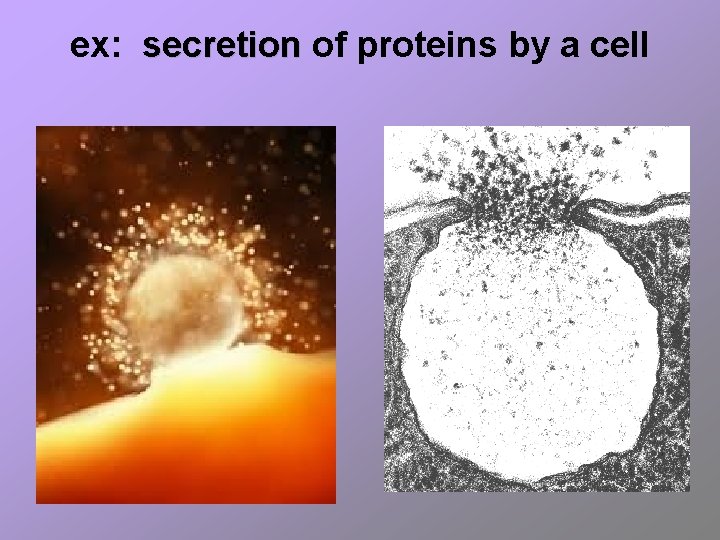 ex:  secretion of proteins by a cell